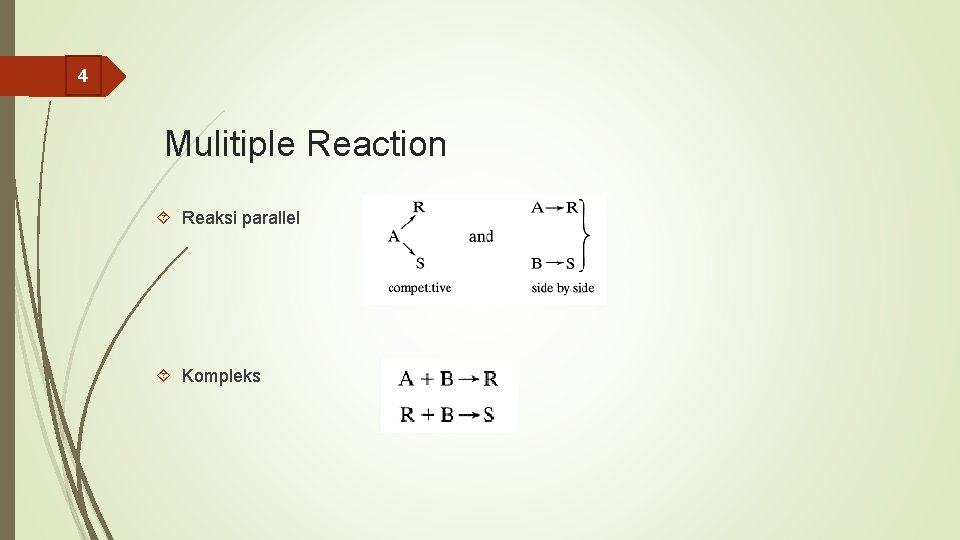 4

Mulitiple Reaction

Reaksi parallel

R
A
S
compet:tive

and

$A \rightarrow R$
$B \rightarrow S$
side by side

Kompleks

$A + B \rightarrow R$
$R + B \rightarrow S$